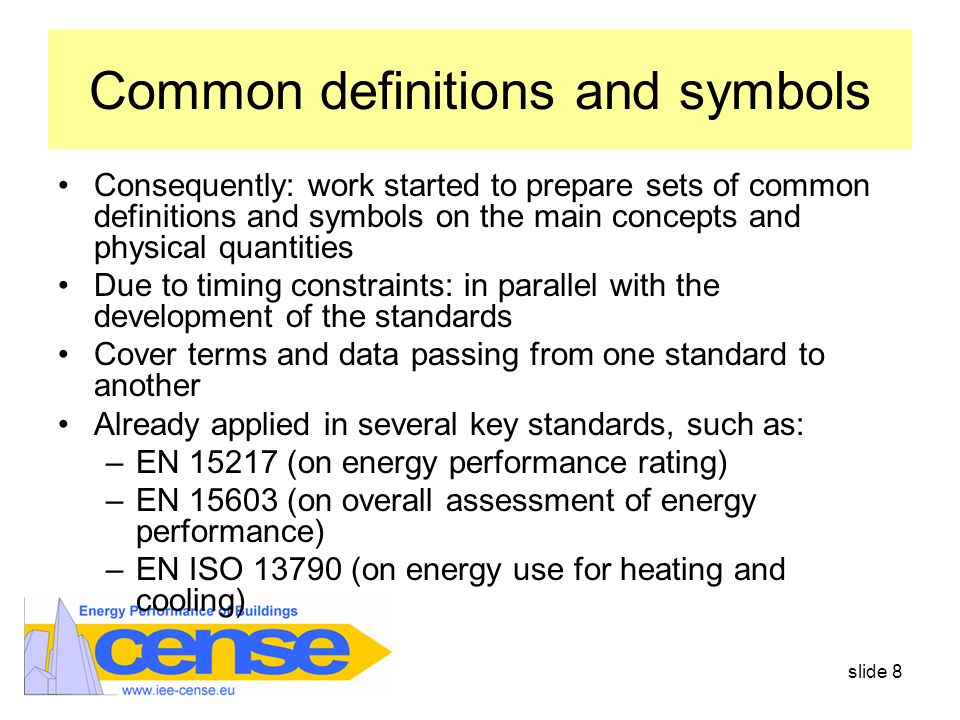 Common definitions and symbols

• Consequently: work started to prepare sets of common definitions and symbols on the main concepts and physical quantities
• Due to timing constraints: in parallel with the development of the standards
• Cover terms and data passing from one standard to another
• Already applied in several key standards, such as:
– EN 15217 (on energy performance rating)
– EN 15603 (on overall assessment of energy performance)
– EN ISO 13790 (on energy use for heating and cooling)

Energy Performance of Buildings
cense
www.iee-cense.eu

slide 8